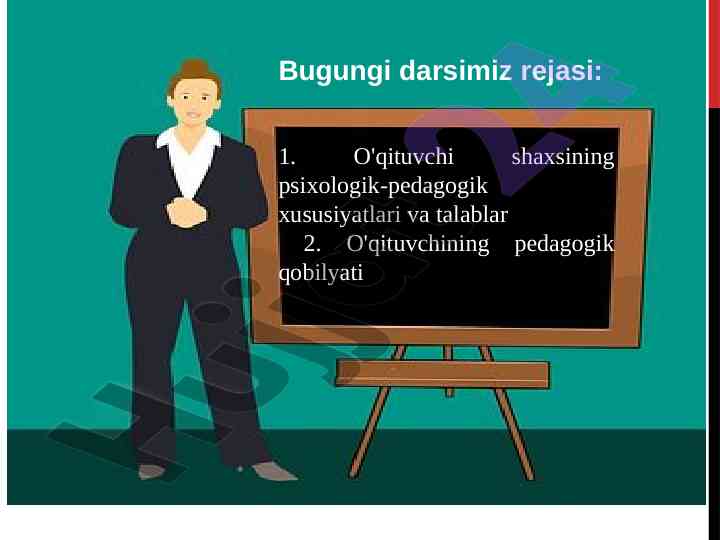 Bugungi darsimiz rejasi:

1. O'qituvchi shaxsining psixologik-pedagogik xususiyatlari va talablar

2. O'qituvchining pedagogik qobilyati